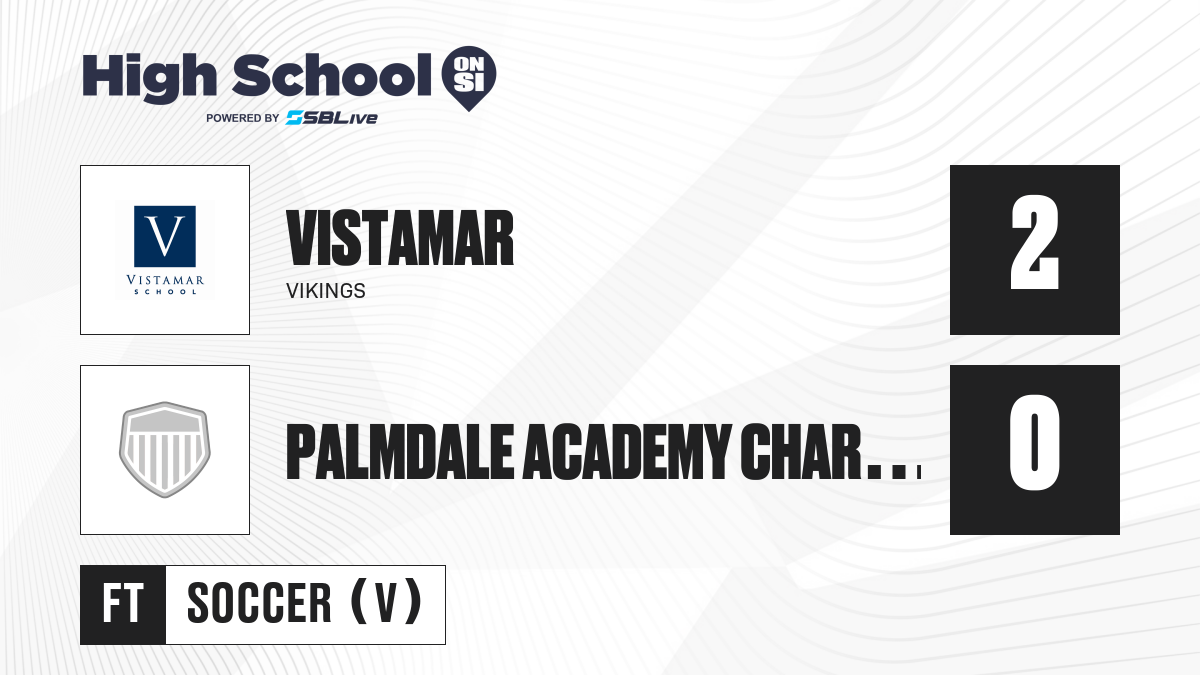 High School ON SI
POWERED BY SBLive

V
VISTAMAR SCHOOL

VISTAMAR
VIKINGS

2

PALMDALE ACADEMY CHAR...

0

FT SOCCER (V)